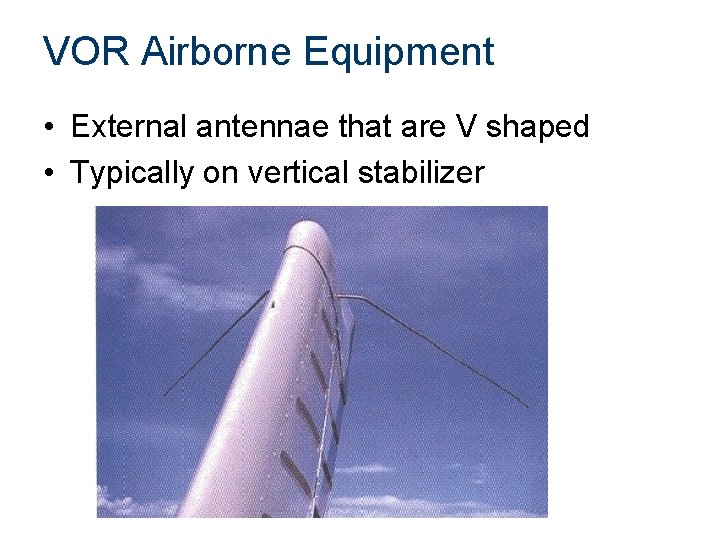 VOR Airborne Equipment

• External antennae that are V shaped
• Typically on vertical stabilizer